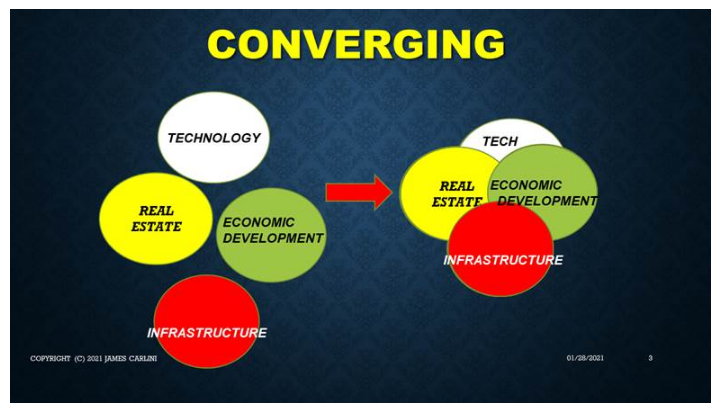 CONVERGING

TECHNOLOGY

REAL ESTATE

ECONOMIC DEVELOPMENT

INFRASTRUCTURE

TECH

REAL ESTATE

ECONOMIC DEVELOPMENT

INFRASTRUCTURE

COPYRIGHT (C) 2021 JAMES CARLINI

01/28/2021

3